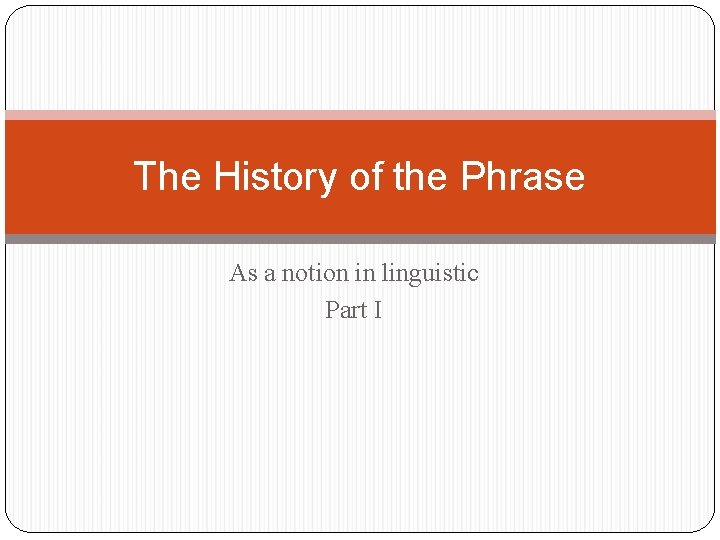 The History of the Phrase

As a notion in linguistic
Part I